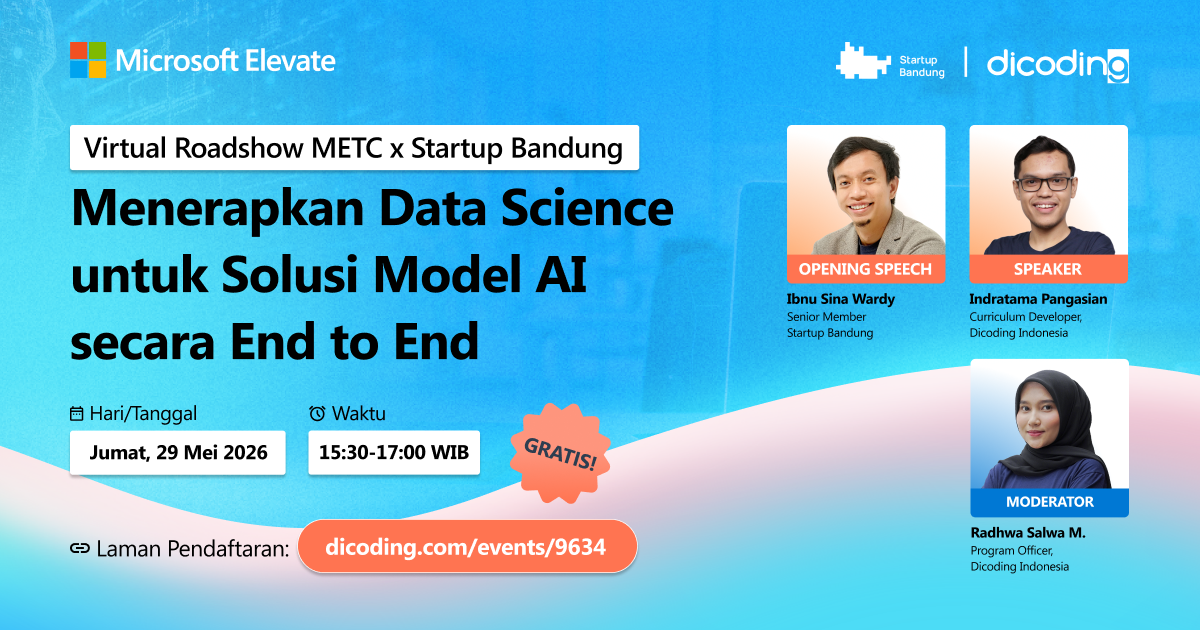 Microsoft Elevate

Startup Bandung | dicoding

Virtual Roadshow METC x Startup Bandung

Menerapkan Data Science untuk Solusi Model AI secara End to End

Hari/Tanggal
Jumat, 29 Mei 2026

Waktu
15:30-17:00 WIB

GRATIS!

Laman Pendaftaran: dicoding.com/events/9634

OPENING SPEECH
Ibnu Sina Wardy
Senior Member
Startup Bandung

SPEAKER
Indratama Pangasian
Curriculum Developer,
Dicoding Indonesia

MODERATOR
Radhwa Salwa M.
Program Officer,
Dicoding Indonesia